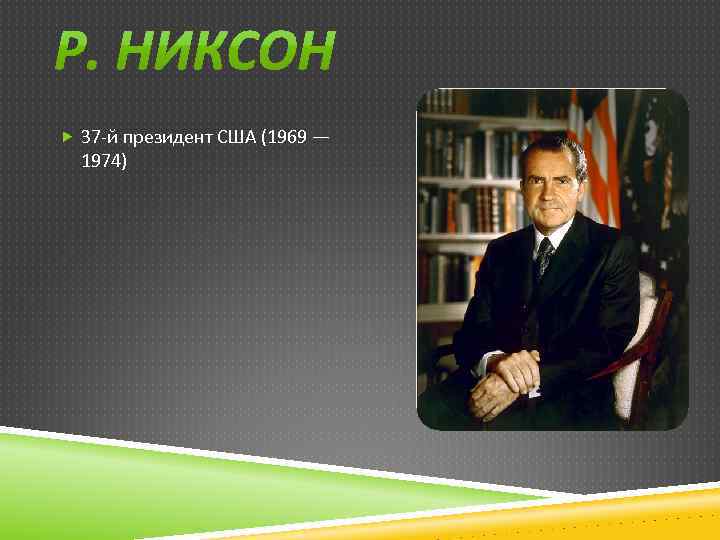 Р. НИКСОН

37-й президент США (1969 — 1974)